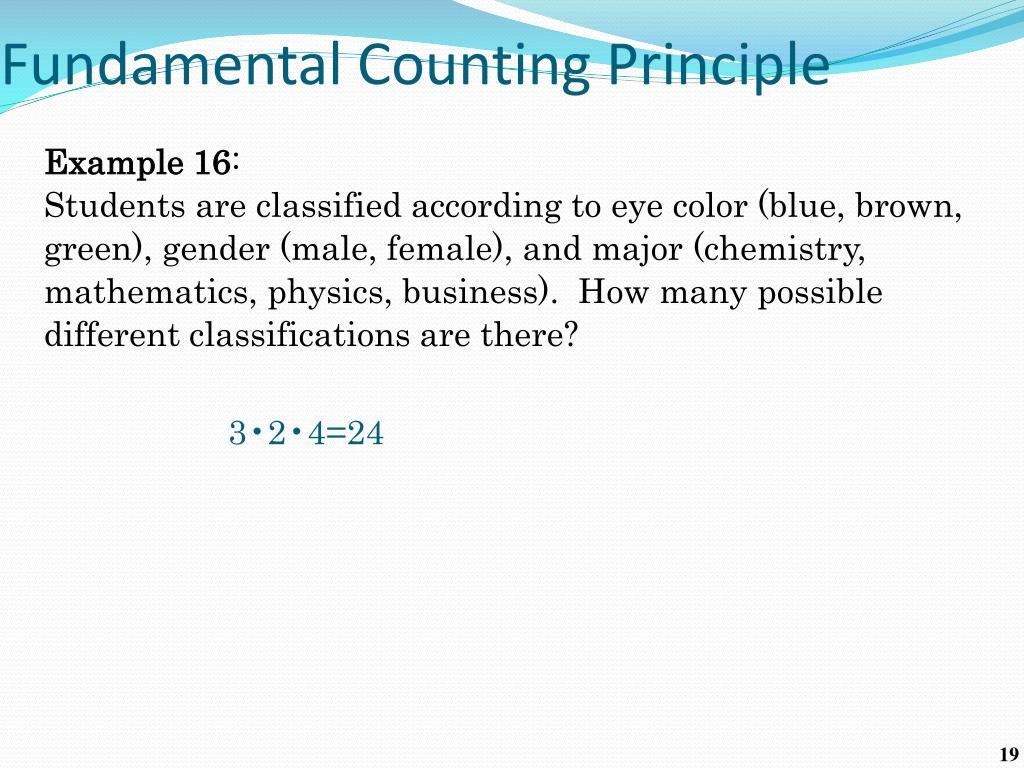 Fundamental Counting Principle

Example 16:
Students are classified according to eye color (blue, brown, green), gender (male, female), and major (chemistry, mathematics, physics, business). How many possible different classifications are there?

$3 \cdot 2 \cdot 4 = 24$

19